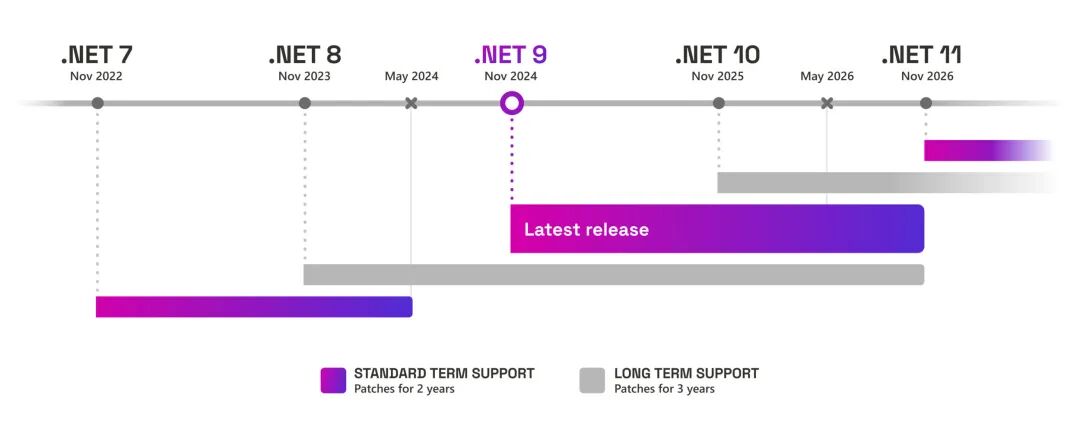 .NET 7
Nov 2022

.NET 8
Nov 2023

May 2024

.NET 9
Nov 2024

.NET 10
Nov 2025

May 2026

.NET 11
Nov 2026

Latest release

STANDARD TERM SUPPORT
Patches for 2 years

LONG TERM SUPPORT
Patches for 3 years